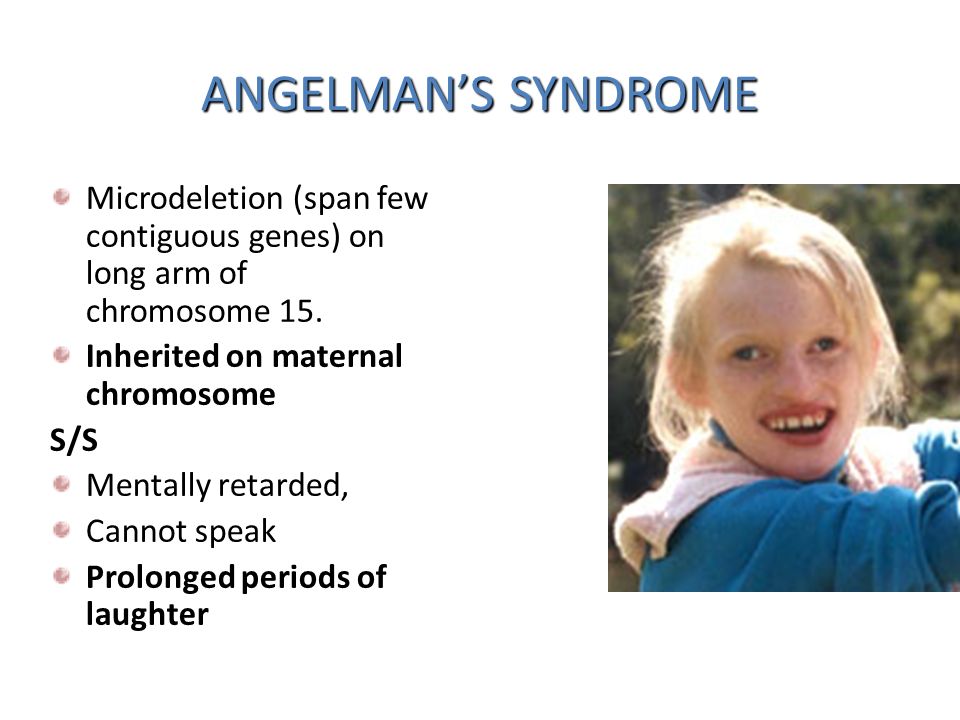 ANGELMAN'S SYNDROME

Microdeletion (span few contiguous genes) on long arm of chromosome 15.

Inherited on maternal chromosome

S/S

Mentally retarded,

Cannot speak

Prolonged periods of laughter